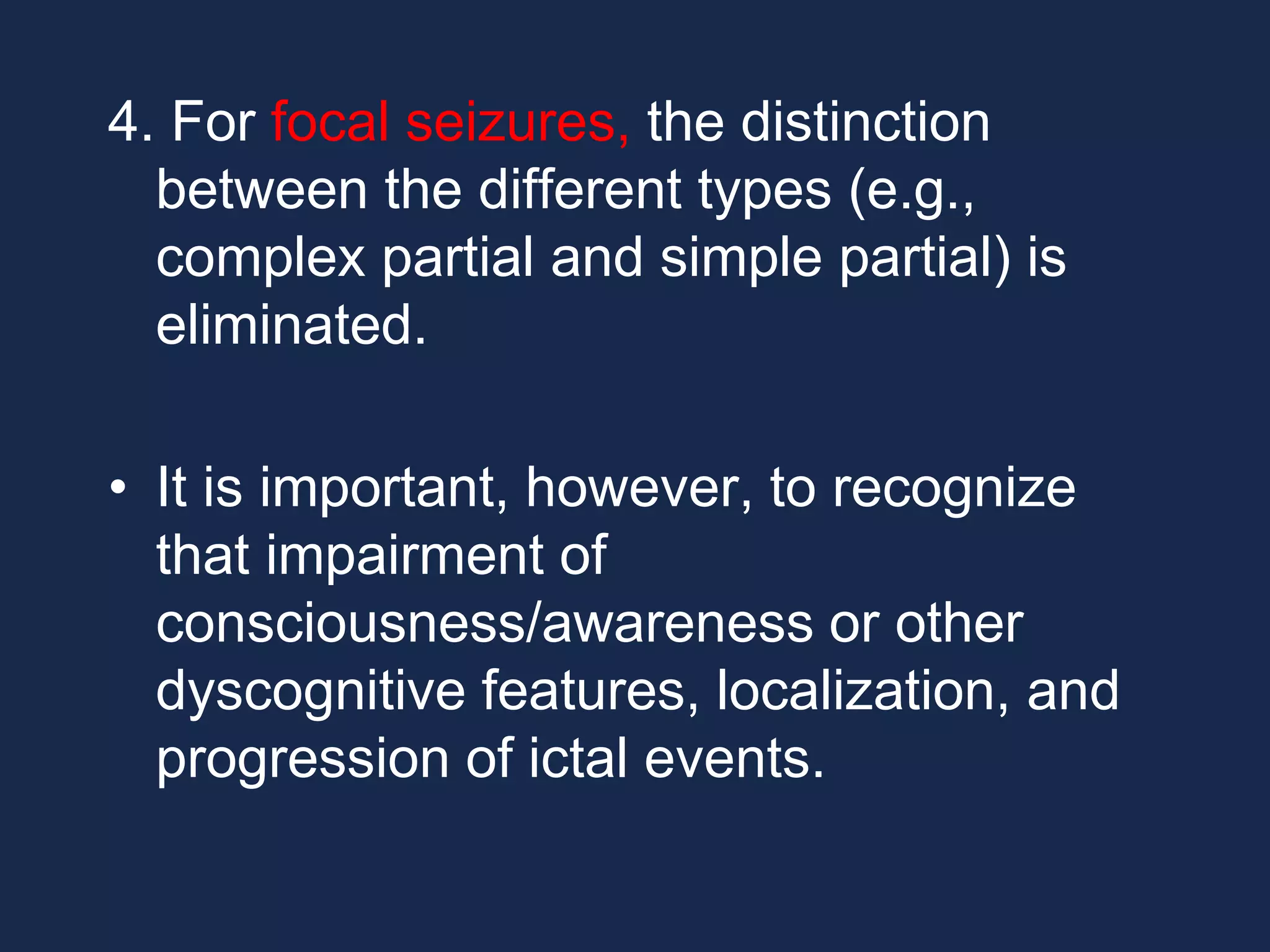 4. For focal seizures, the distinction between the different types (e.g., complex partial and simple partial) is eliminated.

• It is important, however, to recognize that impairment of consciousness/awareness or other dyscognitive features, localization, and progression of ictal events.